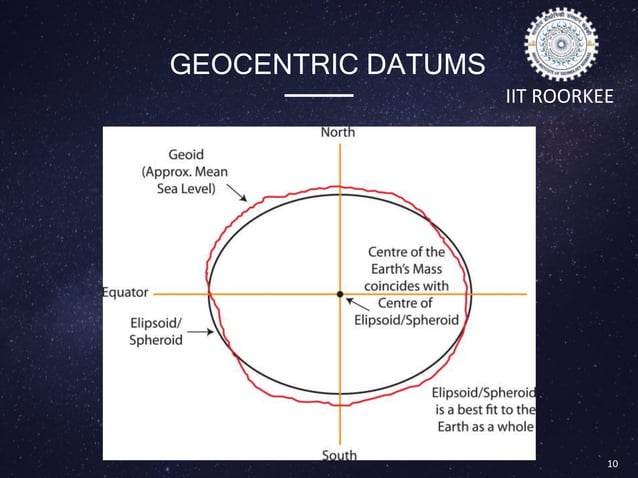 GEOCENTRIC DATUMS

IIT ROORKEE

North

Geoid (Approx. Mean Sea Level)

Centre of the Earth's Mass coincides with Centre of Elipsoid/Spheroid

Equator

Elipsoid/ Spheroid

Elipsoid/Spheroid is a best fit to the Earth as a whole

South

10